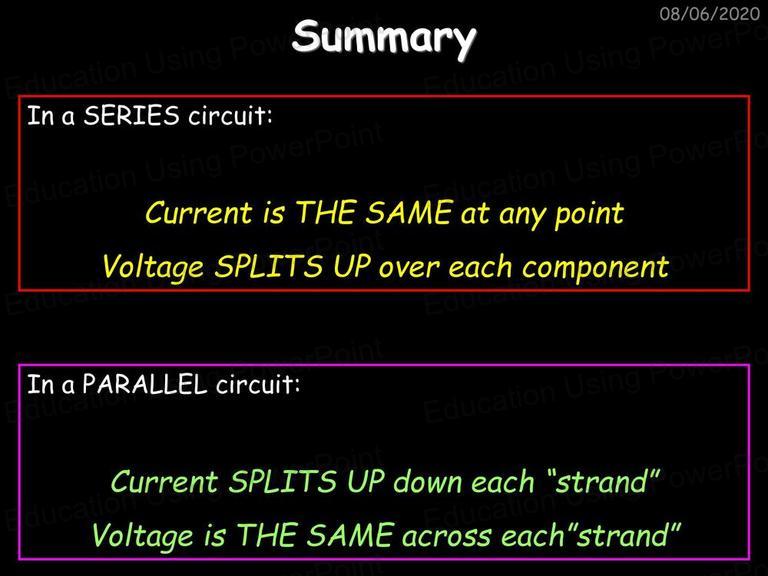 08/06/2020

Summary

In a SERIES circuit:

Current is THE SAME at any point

Voltage SPLITS UP over each component

In a PARALLEL circuit:

Current SPLITS UP down each "strand"

Voltage is THE SAME across each"strand"

Education Using PowerPoint